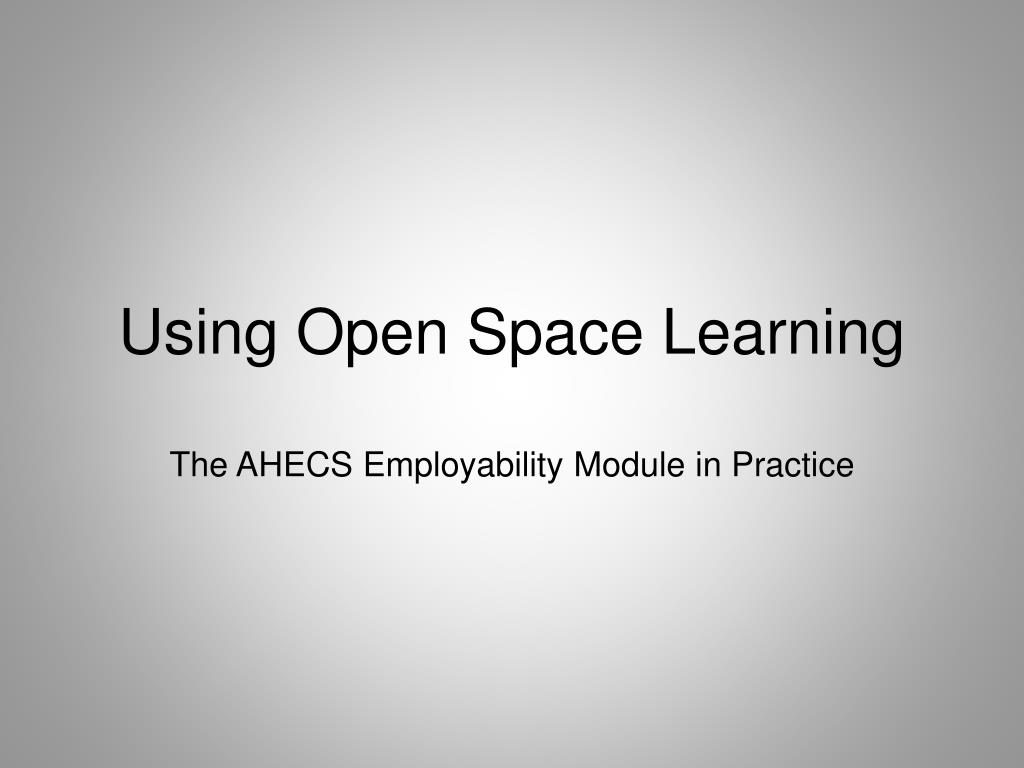 Using Open Space Learning

The AHECS Employability Module in Practice